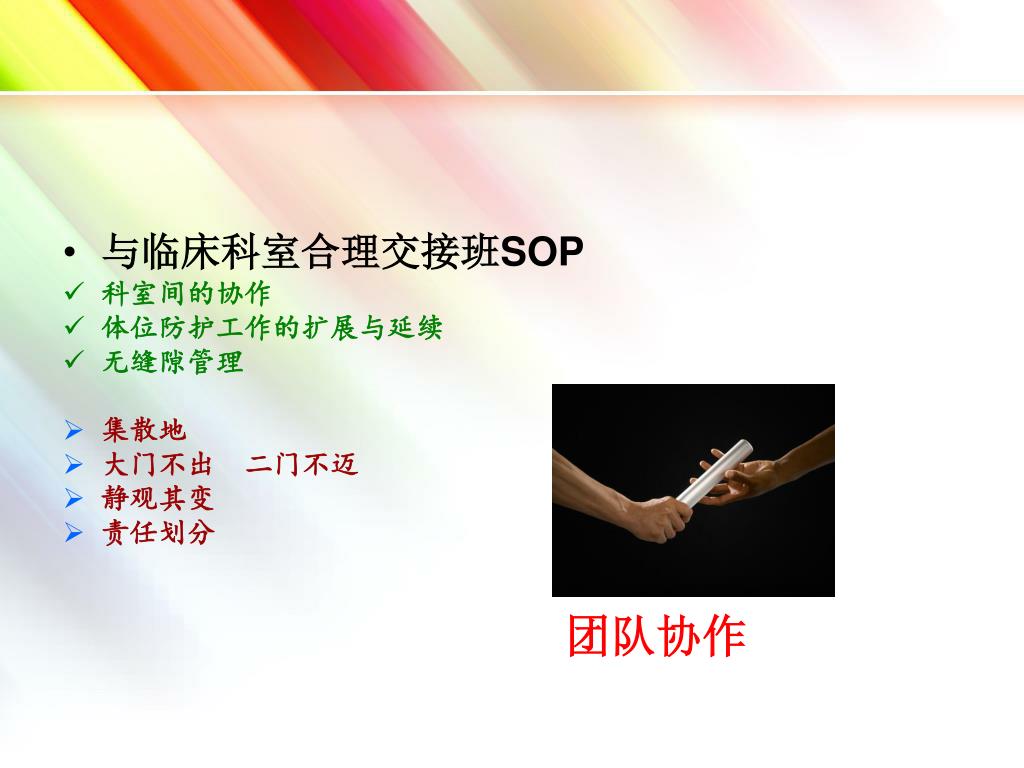 • 与临床科室合理交接班SOP
✓ 科室间的协作
✓ 体位防护工作的扩展与延续
✓ 无缝隙管理

➢ 集散地
➢ 大门不出　二门不迈
➢ 静观其变
➢ 责任划分

团队协作